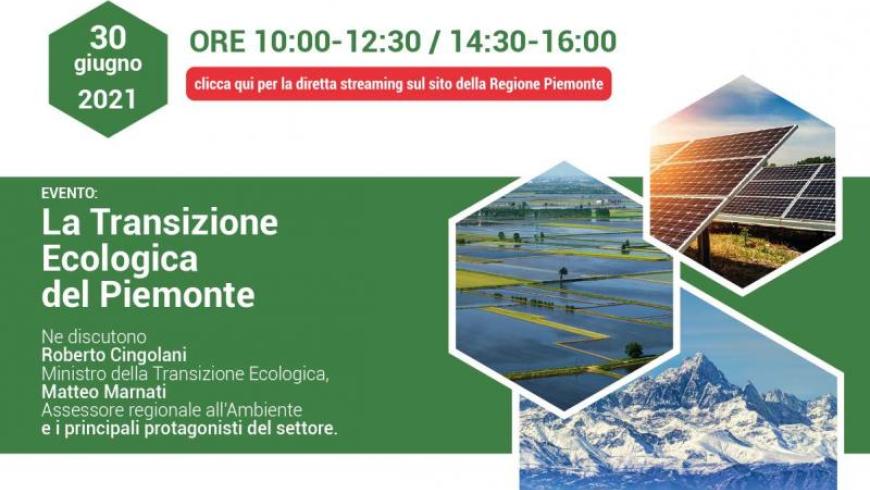 30 giugno 2021

ORE 10:00-12:30 / 14:30-16:00

clicca qui per la diretta streaming sul sito della Regione Piemonte

EVENTO:
La Transizione Ecologica del Piemonte

Ne discutono
Roberto Cingolani
Ministro della Transizione Ecologica,
Matteo Marnati
Assessore regionale all'Ambiente
e i principali protagonisti del settore.